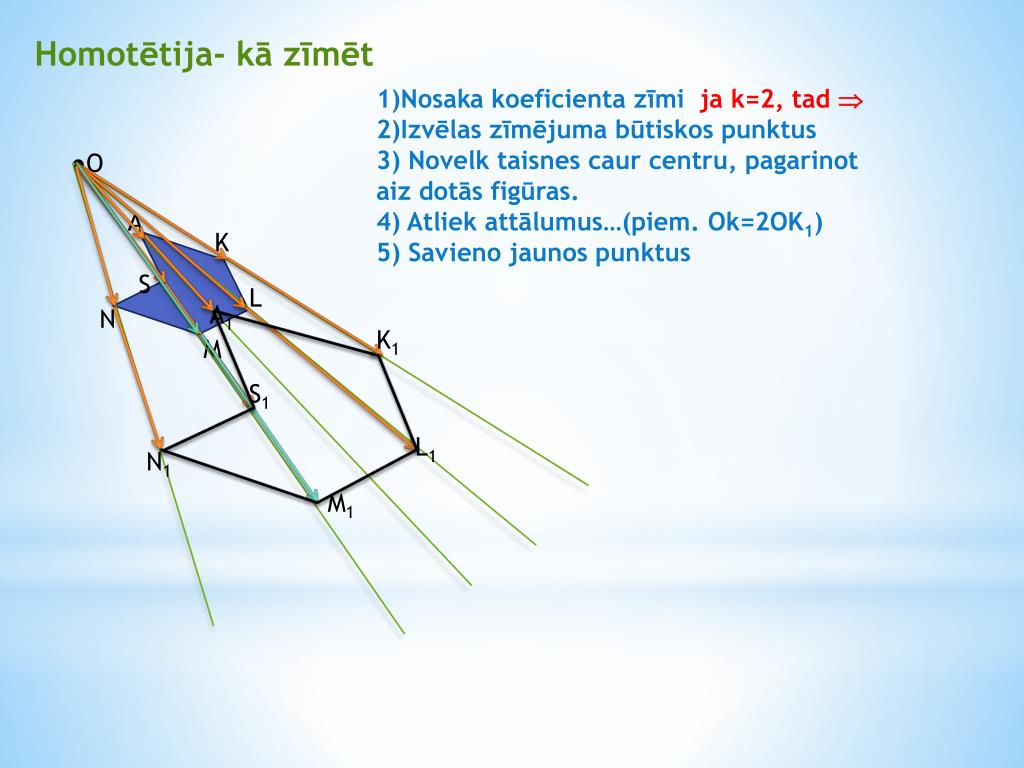 Homotētija- kā zīmēt

1)Nosaka koeficienta zīmi ja k=2, tad $\Rightarrow$
2)Izvēlas zīmējuma būtiskos punktus
3) Novelk taisnes caur centru, pagarinot aiz dotās figūras.
4) Atliek attālumus…(piem. Ok=2OK$_1$)
5) Savieno jaunos punktus

O
A
K
S
L
N
A$_1$
M
K$_1$
S$_1$
N$_1$
L$_1$
M$_1$